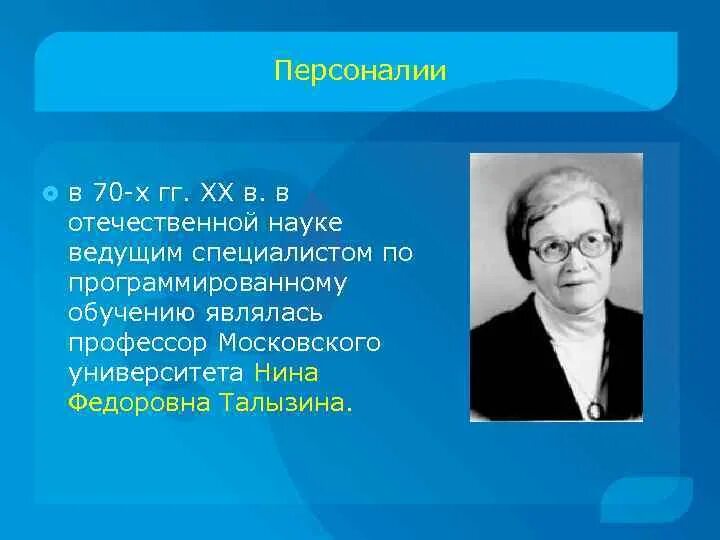 Персоналии

в 70-х гг. XX в. в отечественной науке ведущим специалистом по программированному обучению являлась профессор Московского университета Нина Федоровна Талызина.